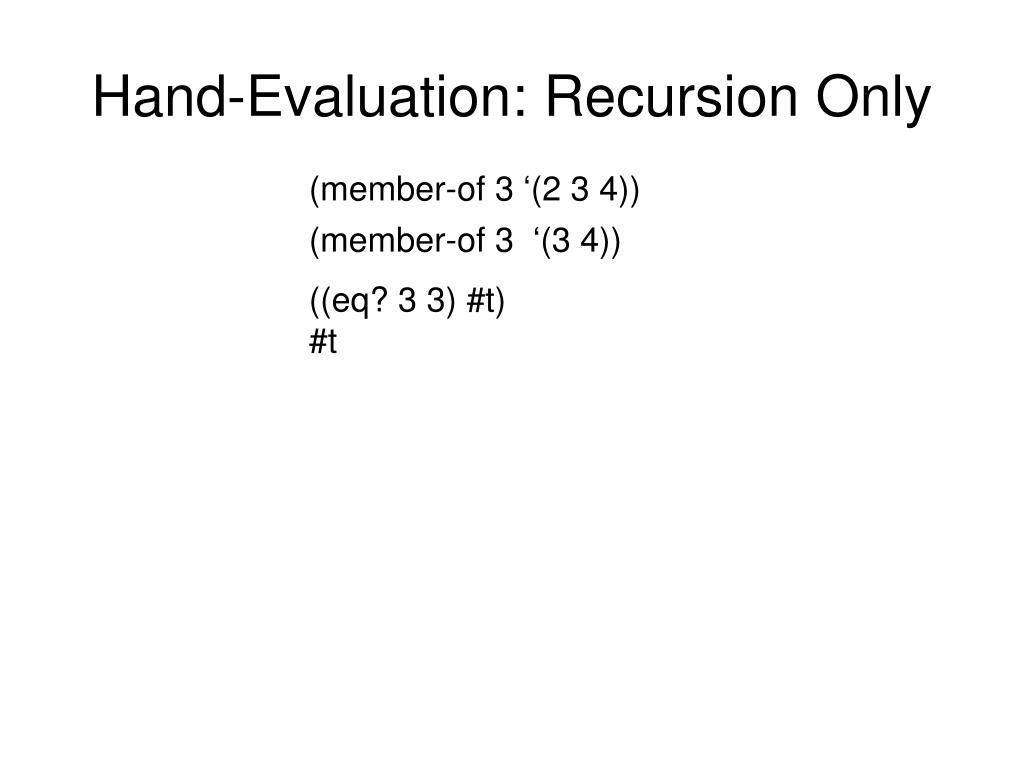 Hand-Evaluation: Recursion Only

(member-of 3 ‘(2 3 4))
(member-of 3 ‘(3 4))
((eq? 3 3) #t)
#t